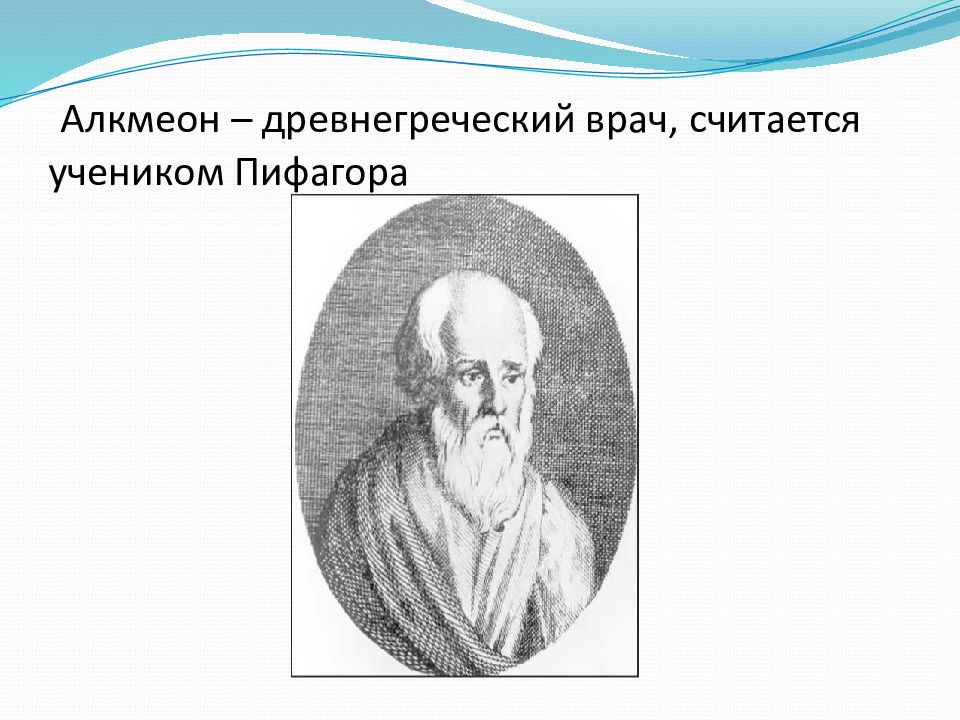 Алкмеон – древнегреческий врач, считается учеником Пифагора